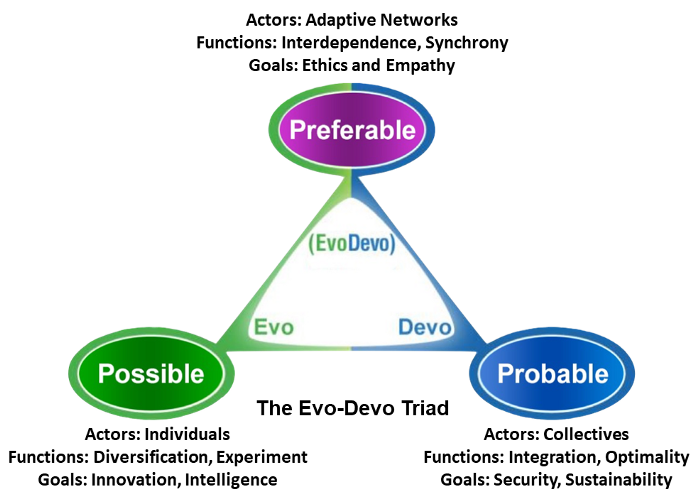 Actors: Adaptive Networks
Functions: Interdependence, Synchrony
Goals: Ethics and Empathy

Preferable

(EvoDevo)

Evo

Devo

Possible

Probable

The Evo-Devo Triad

Actors: Individuals
Functions: Diversification, Experiment
Goals: Innovation, Intelligence

Actors: Collectives
Functions: Integration, Optimality
Goals: Security, Sustainability